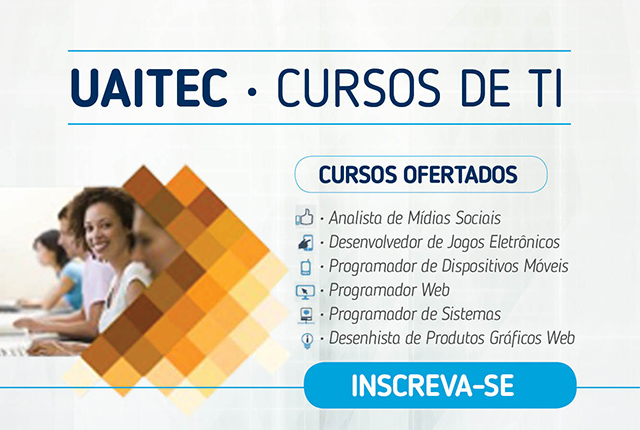 UAITEC · CURSOS DE TI

CURSOS OFERTADOS

· Analista de Mídias Sociais
· Desenvolvedor de Jogos Eletrônicos
· Programador de Dispositivos Móveis
· Programador Web
· Programador de Sistemas
· Desenhista de Produtos Gráficos Web

INSCREVA-SE